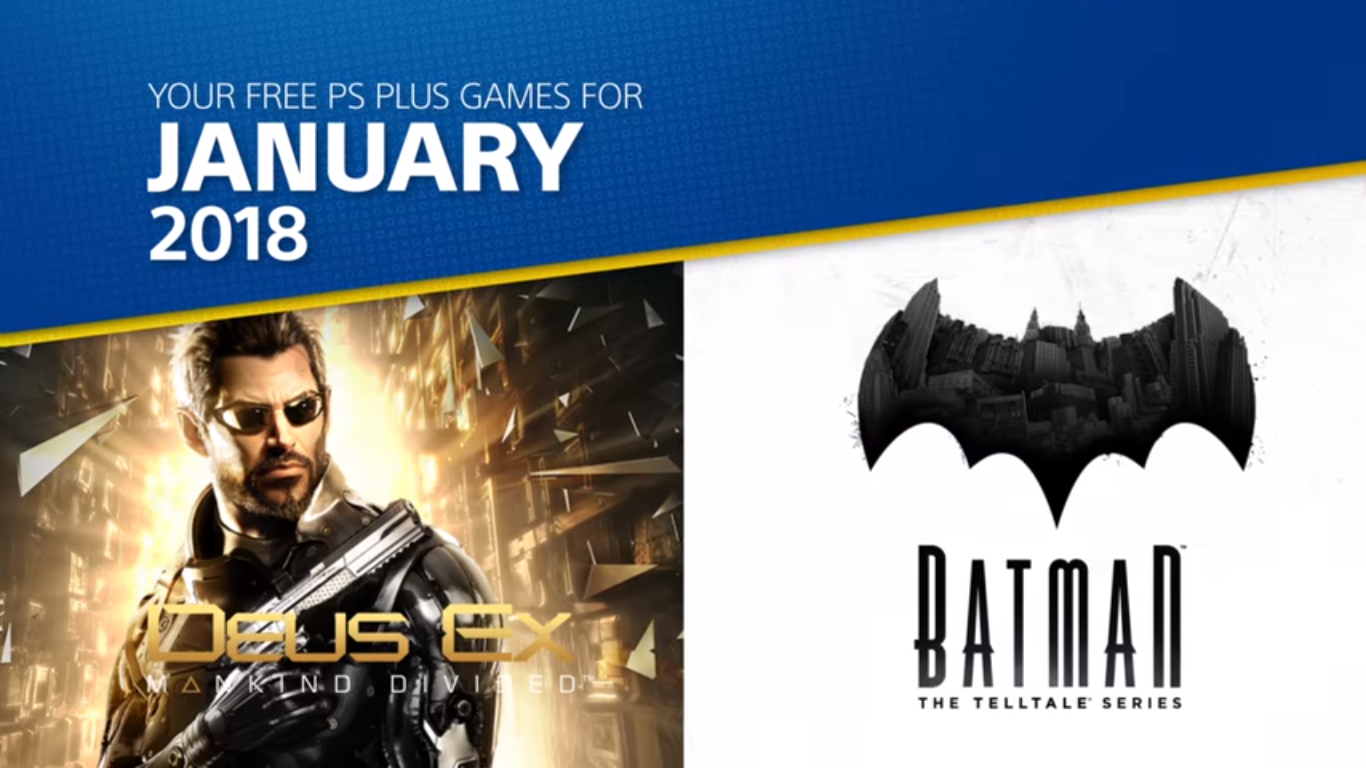 YOUR FREE PS PLUS GAMES FOR
JANUARY
2018

DEUS EX
MANKIND DIVIDED

BATMAN
THE TELLTALE SERIES